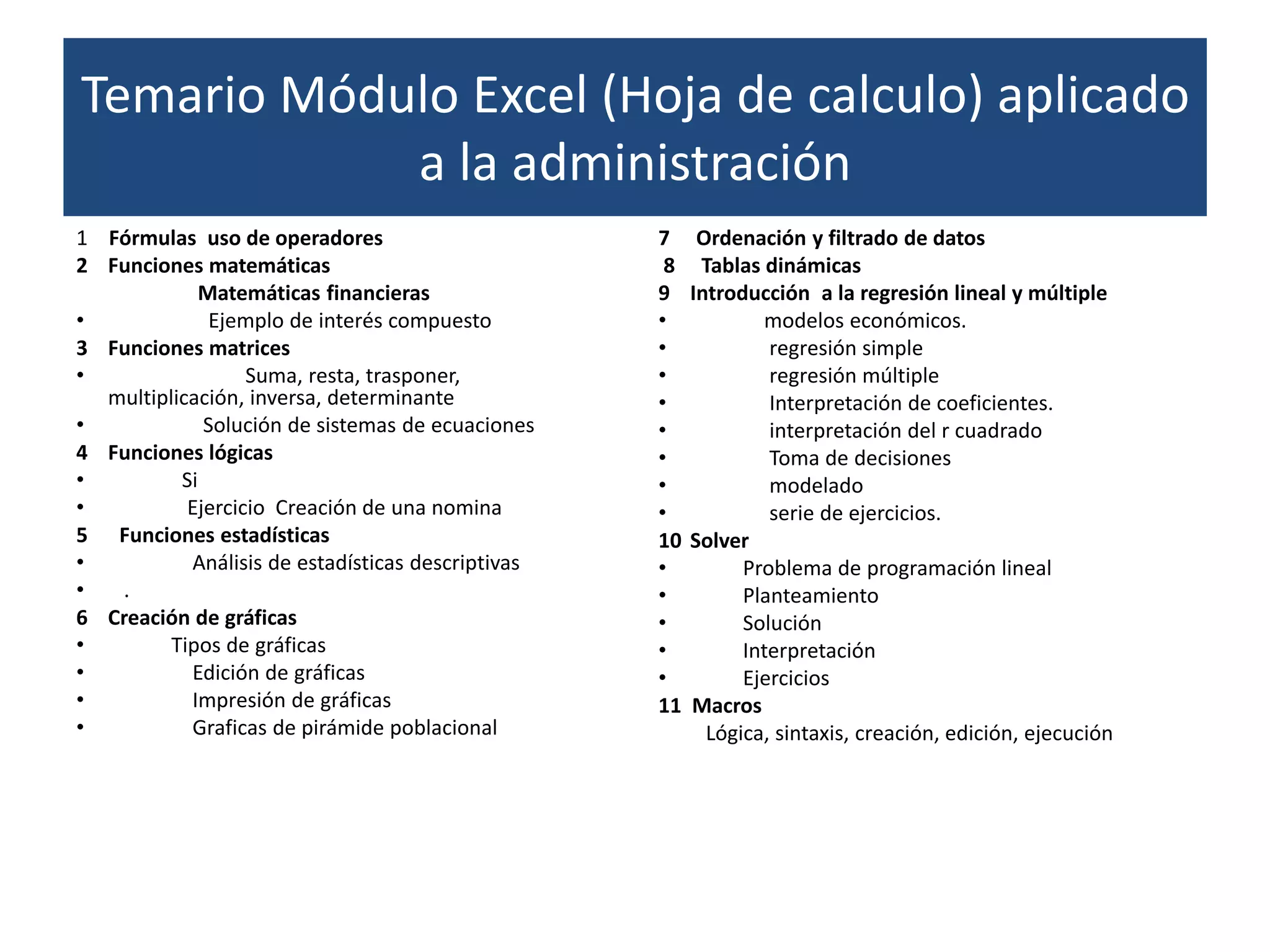 Temario Módulo Excel (Hoja de calculo) aplicado a la administración

1 Fórmulas uso de operadores
2 Funciones matemáticas
Matemáticas financieras
• Ejemplo de interés compuesto
3 Funciones matrices
• Suma, resta, trasponer, multiplicación, inversa, determinante
• Solución de sistemas de ecuaciones
4 Funciones lógicas
• Si
• Ejercicio Creación de una nomina
5 Funciones estadísticas
• Análisis de estadísticas descriptivas
• .
6 Creación de gráficas
• Tipos de gráficas
• Edición de gráficas
• Impresión de gráficas
• Graficas de pirámide poblacional

7 Ordenación y filtrado de datos
8 Tablas dinámicas
9 Introducción a la regresión lineal y múltiple
• modelos económicos.
• regresión simple
• regresión múltiple
• Interpretación de coeficientes.
• interpretación del r cuadrado
• Toma de decisiones
• modelado
• serie de ejercicios.
10 Solver
• Problema de programación lineal
• Planteamiento
• Solución
• Interpretación
• Ejercicios
11 Macros
Lógica, sintaxis, creación, edición, ejecución